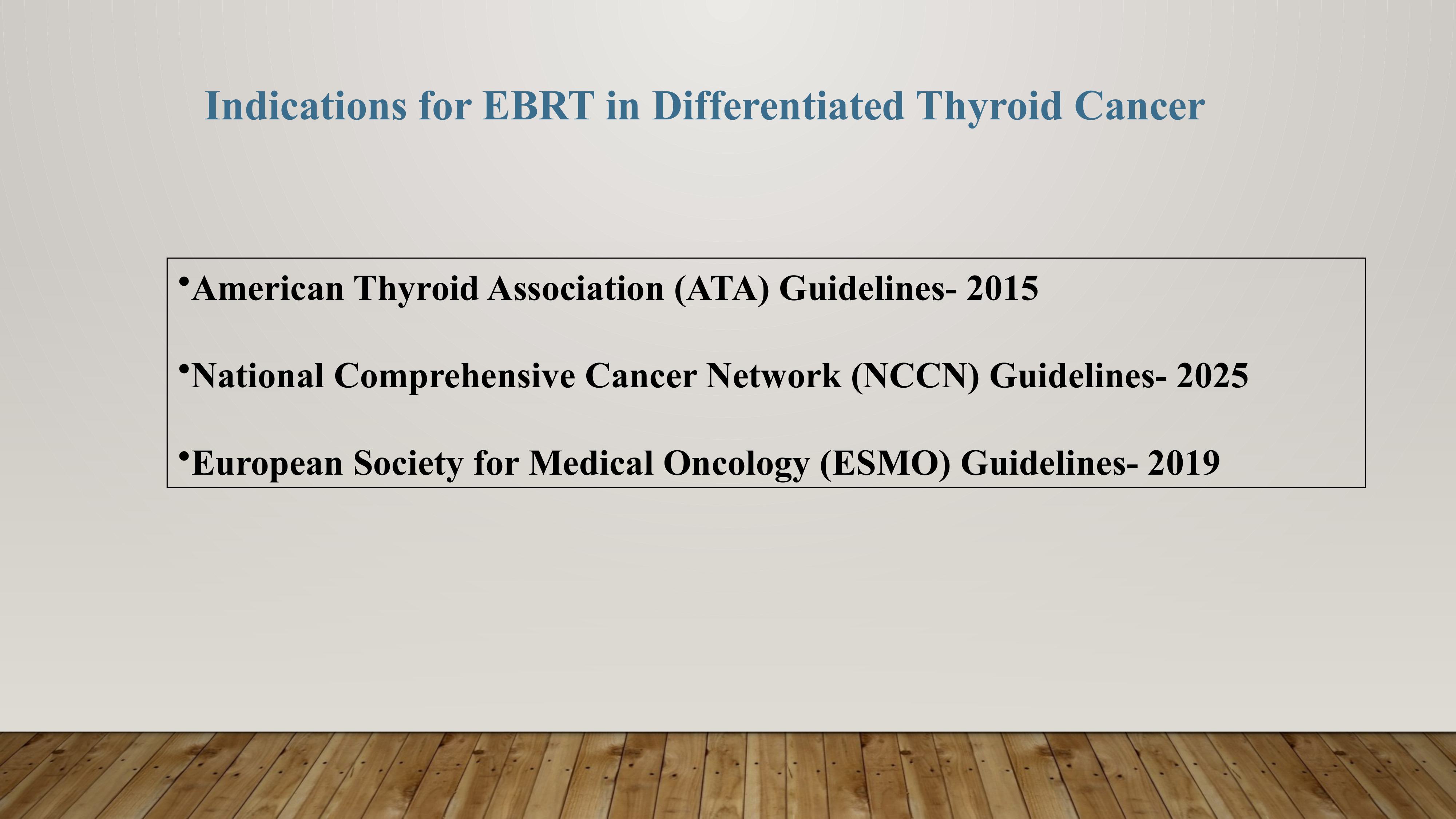 Indications for EBRT in Differentiated Thyroid Cancer

•American Thyroid Association (ATA) Guidelines- 2015

•National Comprehensive Cancer Network (NCCN) Guidelines- 2025

•European Society for Medical Oncology (ESMO) Guidelines- 2019